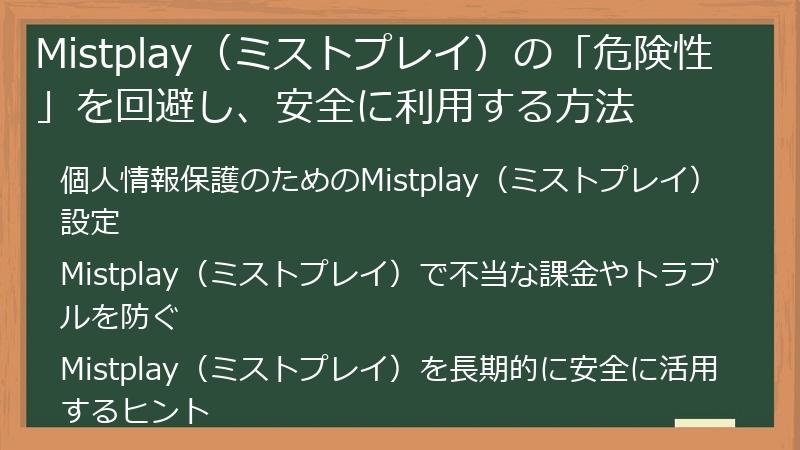 Mistplay（ミストプレイ）の「危険性」を回避し、安全に利用する方法

個人情報保護のためのMistplay（ミストプレイ）設定

Mistplay（ミストプレイ）で不当な課金やトラブルを防ぐ

Mistplay（ミストプレイ）を長期的に安全に活用するヒント